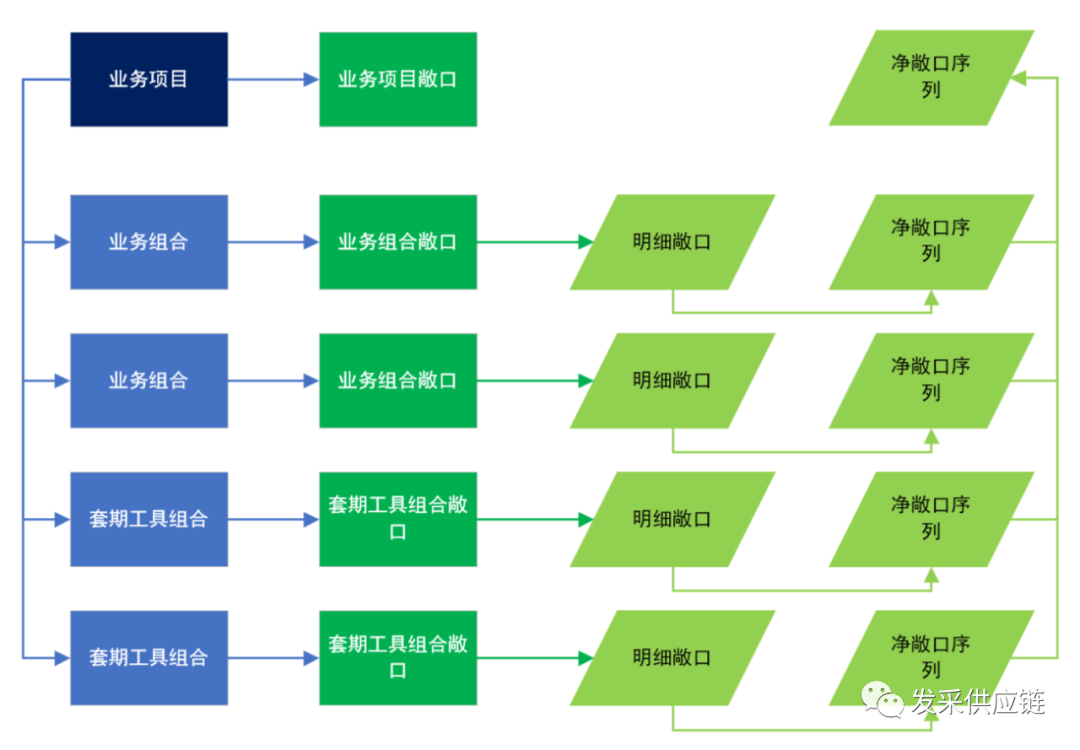 业务项目

业务项目敞口

净敞口序列

业务组合

业务组合敞口

明细敞口

净敞口序列

业务组合

业务组合敞口

明细敞口

净敞口序列

套期工具组合

套期工具组合敞口

明细敞口

净敞口序列

套期工具组合

套期工具组合敞口

明细敞口

净敞口序列

发采供应链